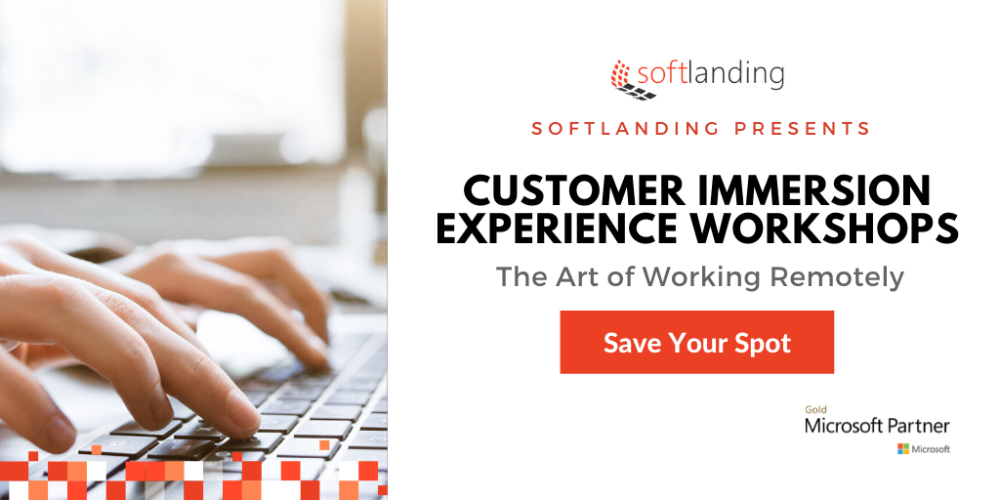 softlanding

SOFTLANDING PRESENTS

CUSTOMER IMMERSION EXPERIENCE WORKSHOPS

The Art of Working Remotely

Save Your Spot

Gold
Microsoft Partner
Microsoft